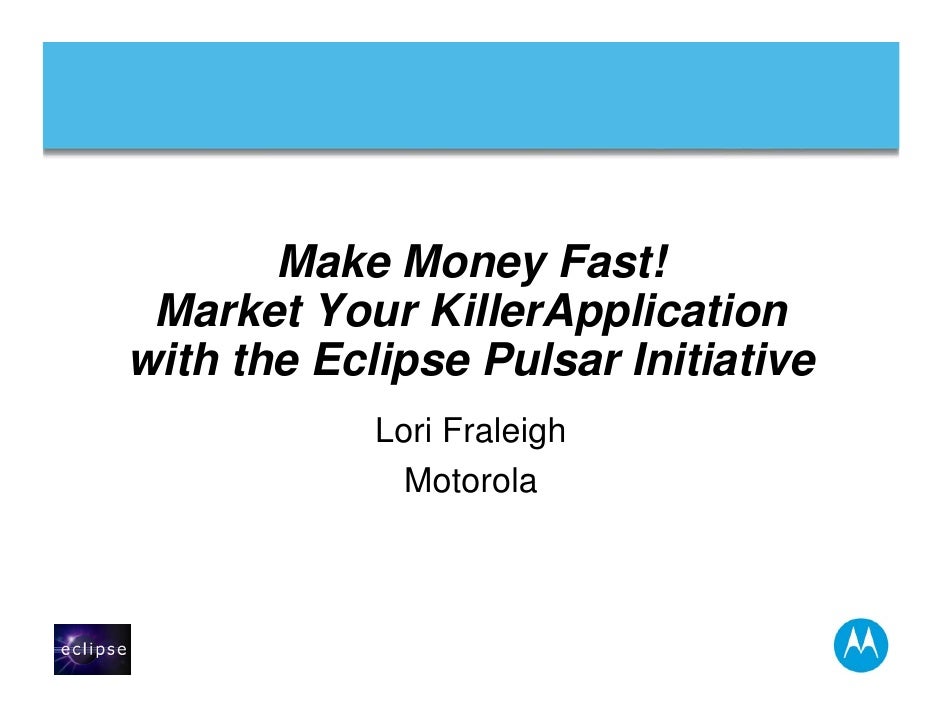 Make Money Fast!
Market Your KillerApplication with the Eclipse Pulsar Initiative

Lori Fraleigh

Motorola

eclipse